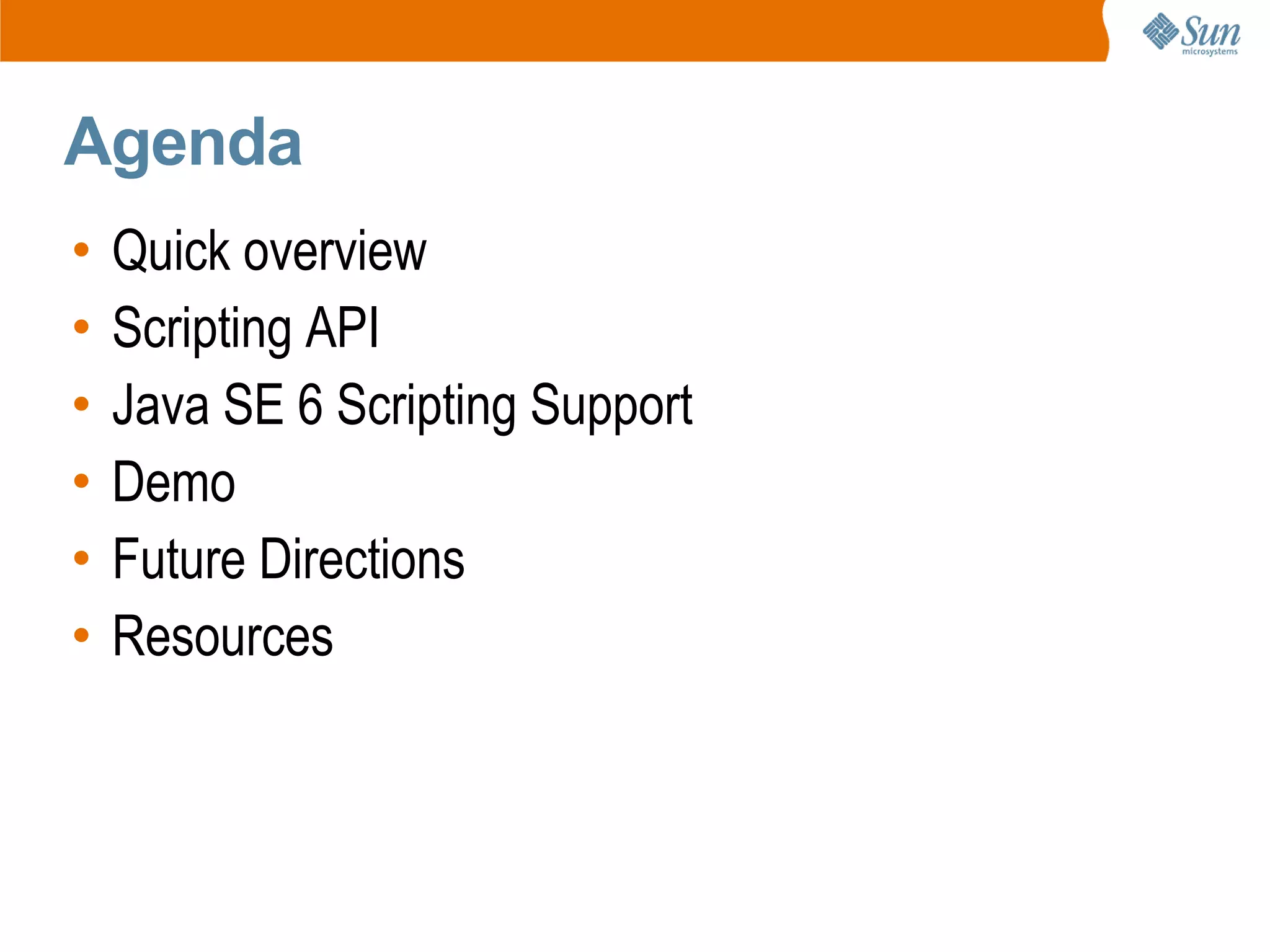 Sun microsystems

Agenda

• Quick overview
• Scripting API
• Java SE 6 Scripting Support
• Demo
• Future Directions
• Resources